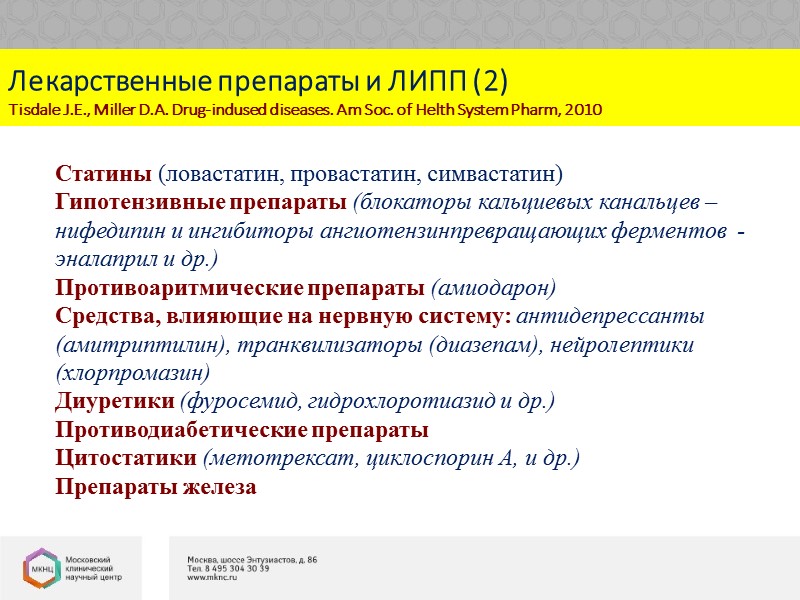 Лекарственные препараты и ЛИПП (2)
Tisdale J.E., Miller D.A. Drug-indused diseases. Am Soc. of Helth System Pharm, 2010

Статины (ловастатин, провастатин, симвастатин)
Гипотензивные препараты (блокаторы кальциевых канальцев – нифедипин и ингибиторы ангиотензинпревращающих ферментов - эналаприл и др.)
Противоаритмические препараты (амиодарон)
Средства, влияющие на нервную систему: антидепрессанты (амитриптилин), транквилизаторы (диазепам), нейролептики (хлорпромазин)
Диуретики (фуросемид, гидрохлоротиазид и др.)
Противодиабетические препараты
Цитостатики (метотрексат, циклоспорин А, и др.)
Препараты железа

МКНЦ
Московский клинический научный центр

Москва, шоссе Энтузиастов, д. 86
Тел. 8 495 304 30 39
www.mknc.ru